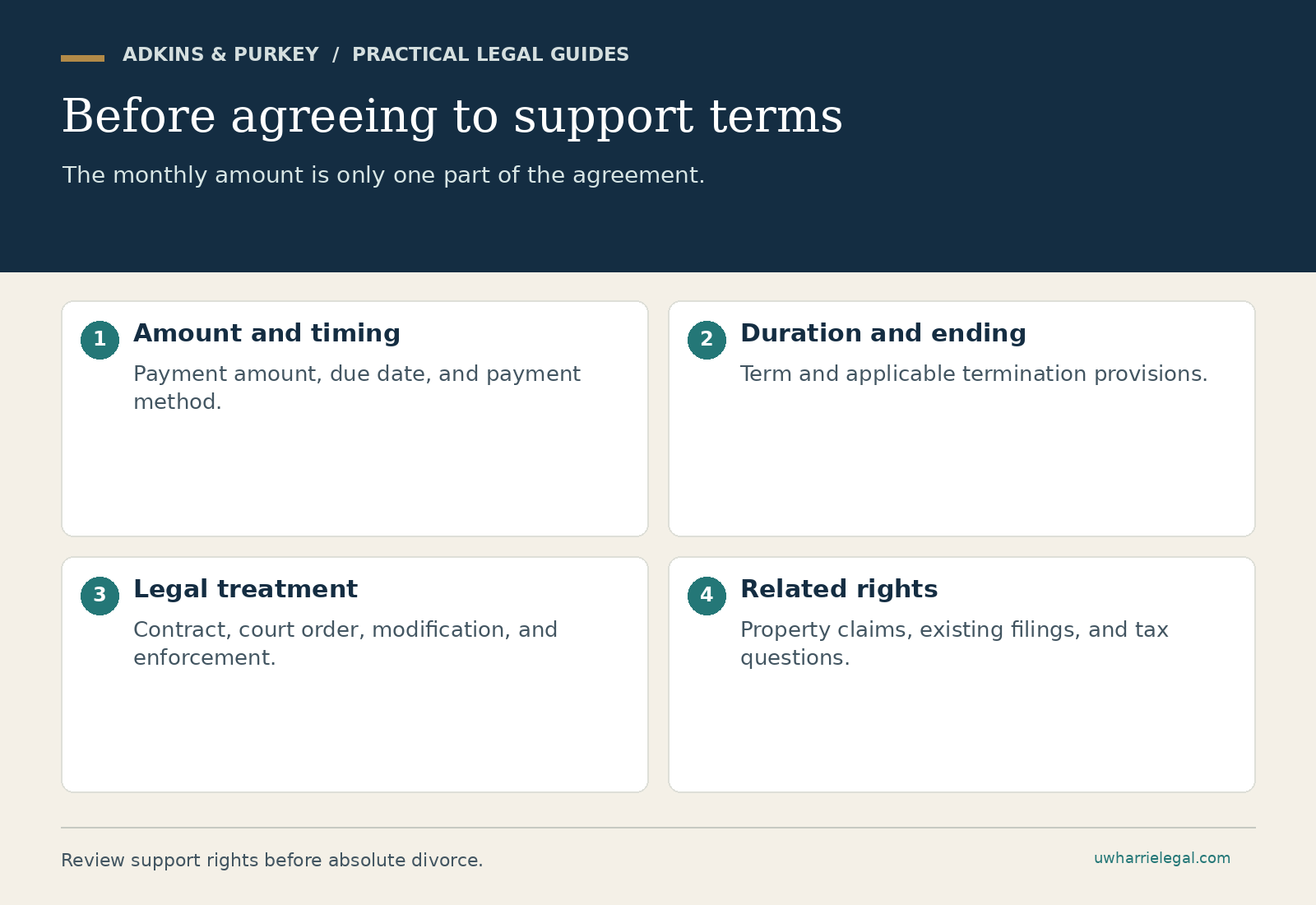 ADKINS & PURKEY / PRACTICAL LEGAL GUIDES

Before agreeing to support terms

The monthly amount is only one part of the agreement.

1 Amount and timing
Payment amount, due date, and payment method.

2 Duration and ending
Term and applicable termination provisions.

3 Legal treatment
Contract, court order, modification, and enforcement.

4 Related rights
Property claims, existing filings, and tax questions.

Review support rights before absolute divorce.

uwharrielegal.com